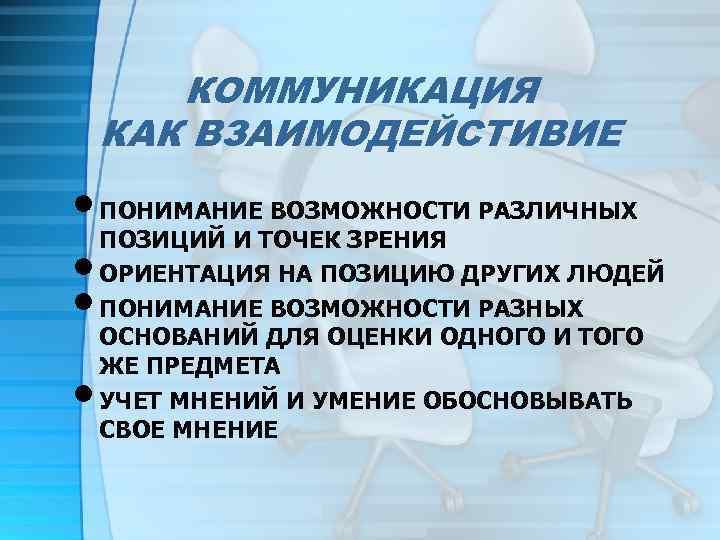 КОММУНИКАЦИЯ КАК ВЗАИМОДЕЙСТИВИЕ

• ПОНИМАНИЕ ВОЗМОЖНОСТИ РАЗЛИЧНЫХ ПОЗИЦИЙ И ТОЧЕК ЗРЕНИЯ
• ОРИЕНТАЦИЯ НА ПОЗИЦИЮ ДРУГИХ ЛЮДЕЙ
• ПОНИМАНИЕ ВОЗМОЖНОСТИ РАЗНЫХ ОСНОВАНИЙ ДЛЯ ОЦЕНКИ ОДНОГО И ТОГО ЖЕ ПРЕДМЕТА
• УЧЕТ МНЕНИЙ И УМЕНИЕ ОБОСНОВЫВАТЬ СВОЕ МНЕНИЕ